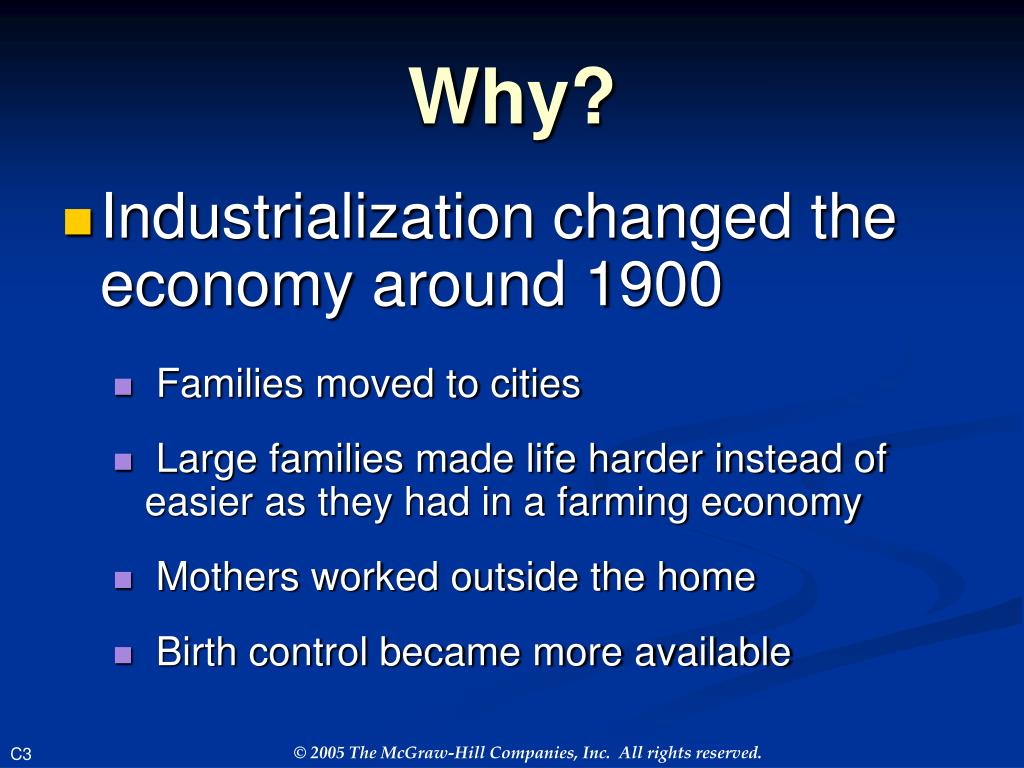 Why?

Industrialization changed the economy around 1900

Families moved to cities

Large families made life harder instead of easier as they had in a farming economy

Mothers worked outside the home

Birth control became more available

C3

© 2005 The McGraw-Hill Companies, Inc. All rights reserved.